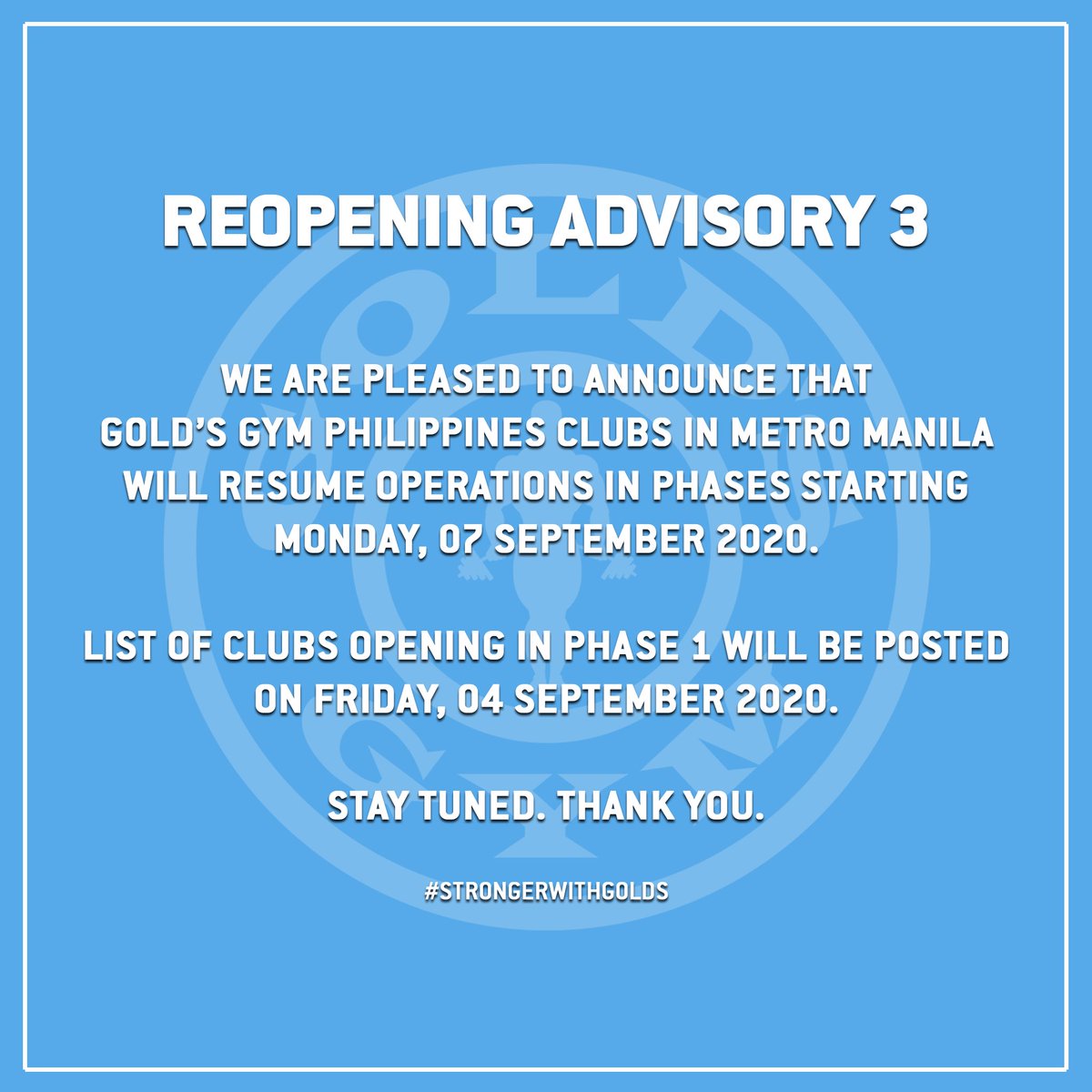 REOPENING ADVISORY 3

WE ARE PLEASED TO ANNOUNCE THAT GOLD'S GYM PHILIPPINES CLUBS IN METRO MANILA WILL RESUME OPERATIONS IN PHASES STARTING MONDAY, 07 SEPTEMBER 2020.

LIST OF CLUBS OPENING IN PHASE 1 WILL BE POSTED ON FRIDAY, 04 SEPTEMBER 2020.

STAY TUNED. THANK YOU.

#STRONGERWITHGOLDS